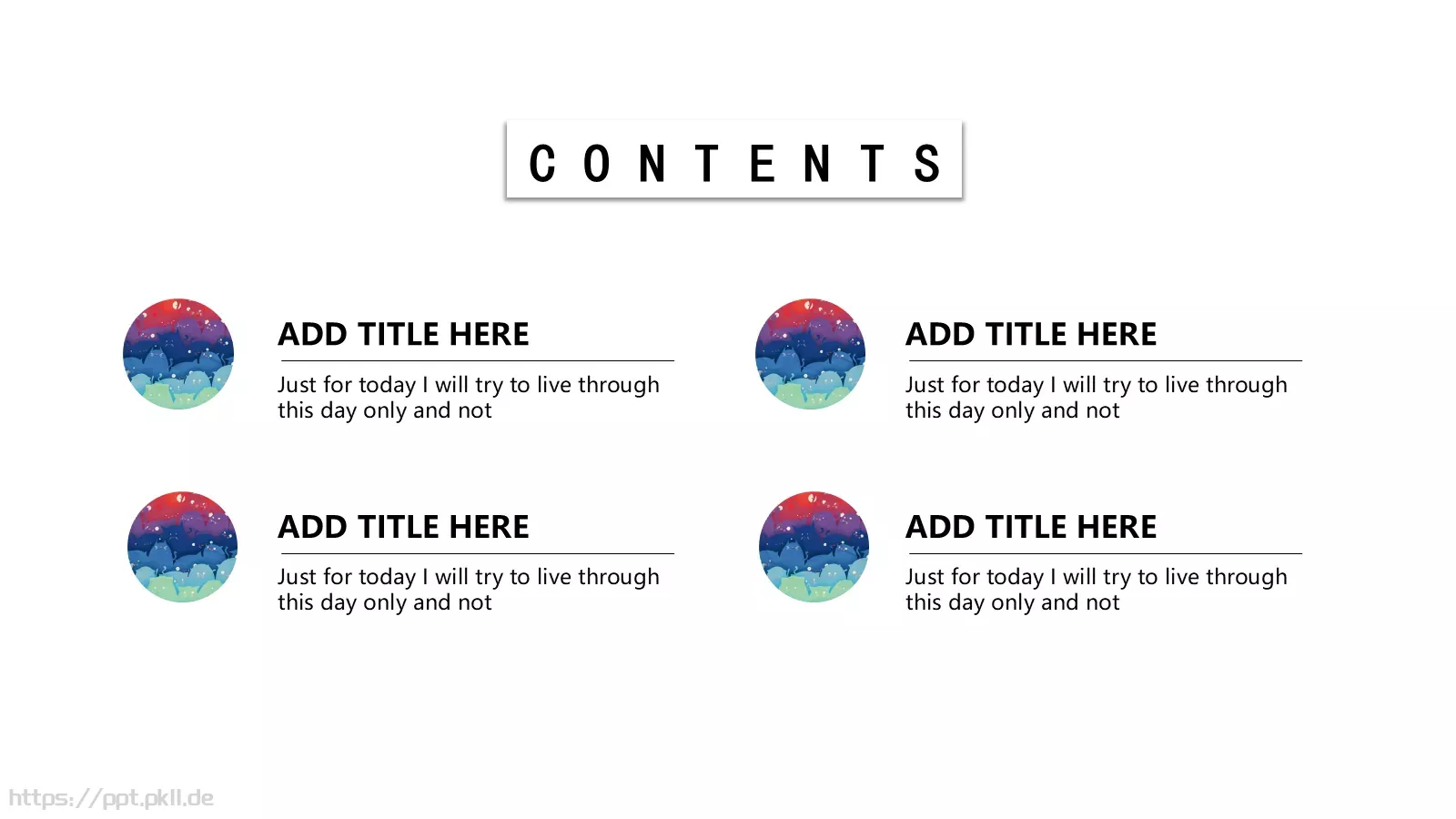 CONTENTS

ADD TITLE HERE

Just for today I will try to live through this day only and not

ADD TITLE HERE

Just for today I will try to live through this day only and not

ADD TITLE HERE

Just for today I will try to live through this day only and not

ADD TITLE HERE

Just for today I will try to live through this day only and not

https://ppt.pkll.de